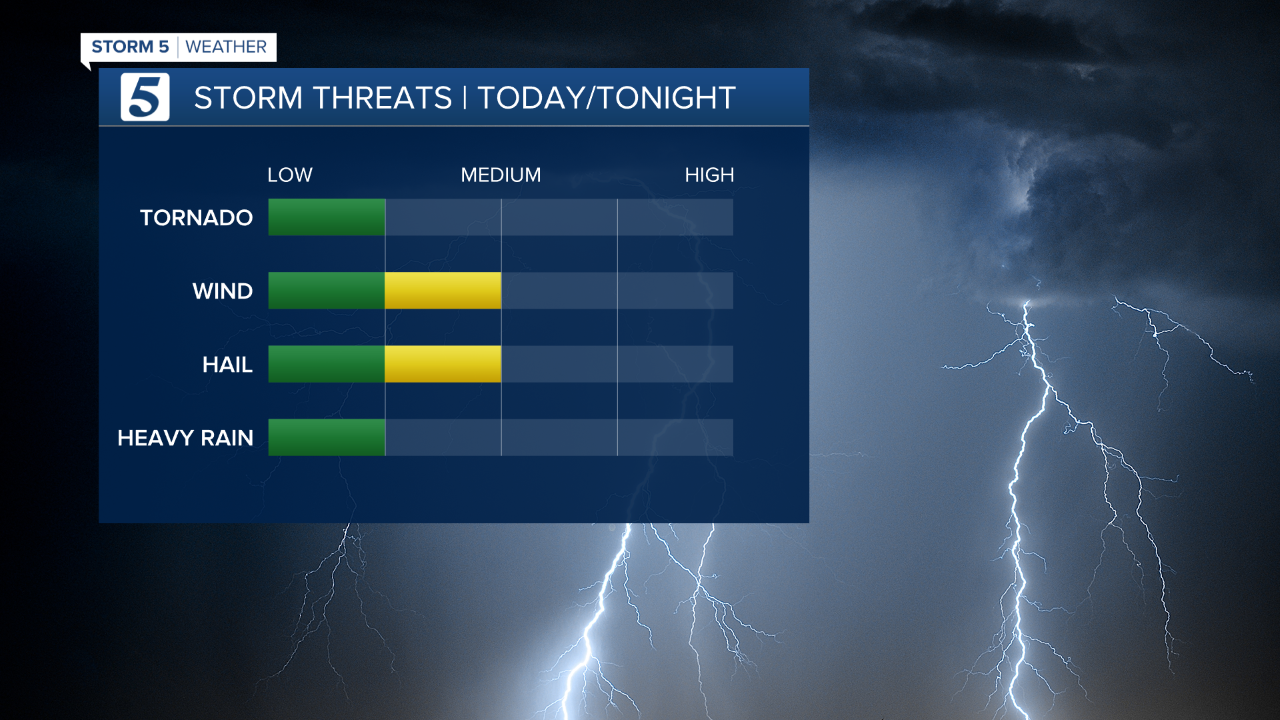 STORM 5 | WEATHER

5 STORM THREATS | TODAY/TONIGHT

LOW MEDIUM HIGH

TORNADO

WIND

HAIL

HEAVY RAIN